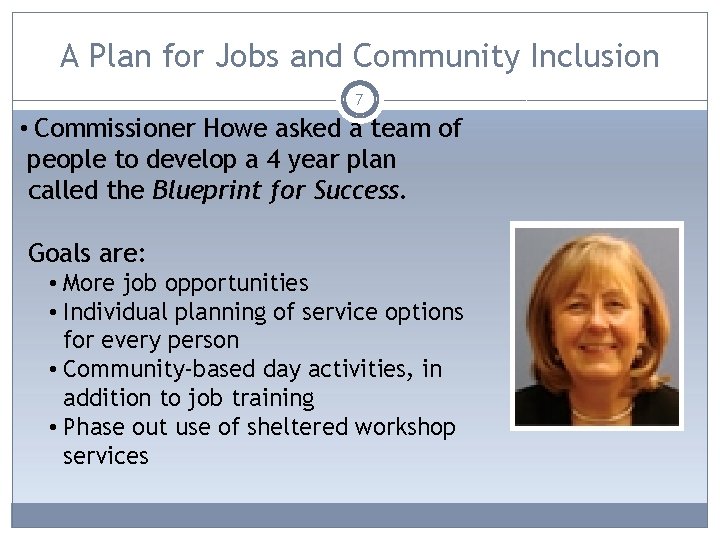 A Plan for Jobs and Community Inclusion

7

• Commissioner Howe asked a team of people to develop a 4 year plan called the Blueprint for Success.

Goals are:
• More job opportunities
• Individual planning of service options for every person
• Community-based day activities, in addition to job training
• Phase out use of sheltered workshop services